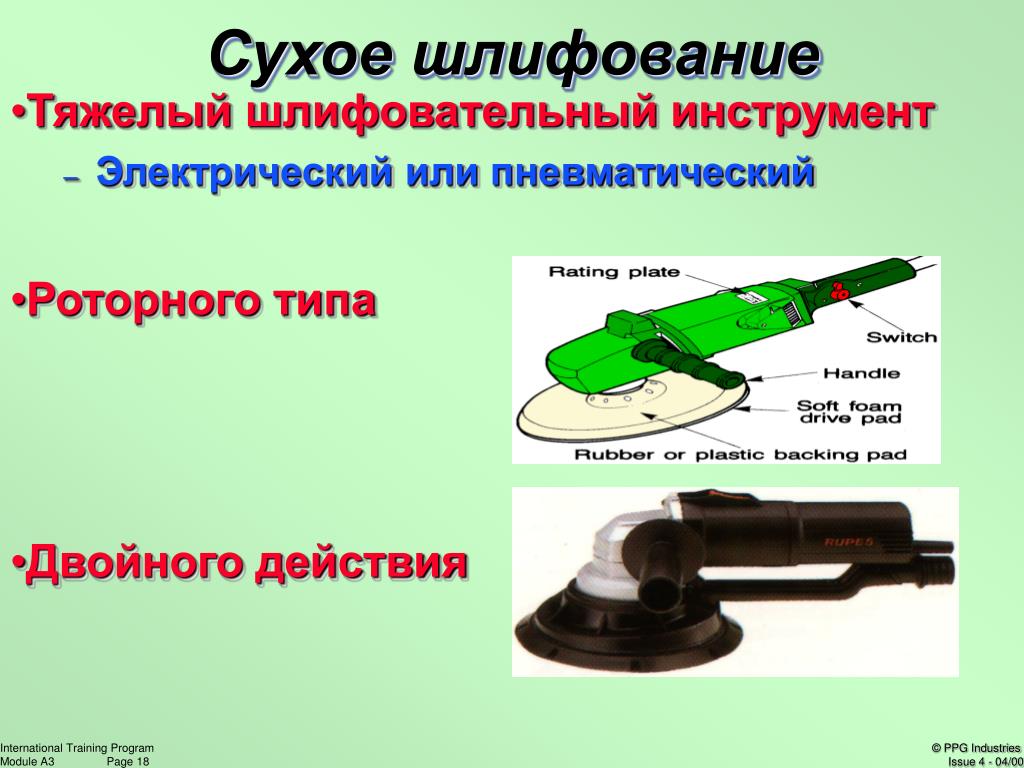 Сухое шлифование

•Тяжелый шлифовательный инструмент

– Электрический или пневматический

•Роторного типа

Rating plate
Switch
Handle
Soft foam drive pad
Rubber or plastic backing pad

•Двойного действия

RUPES

International Training Program
Module A3 Page 18

© PPG Industries
Issue 4 - 04/00